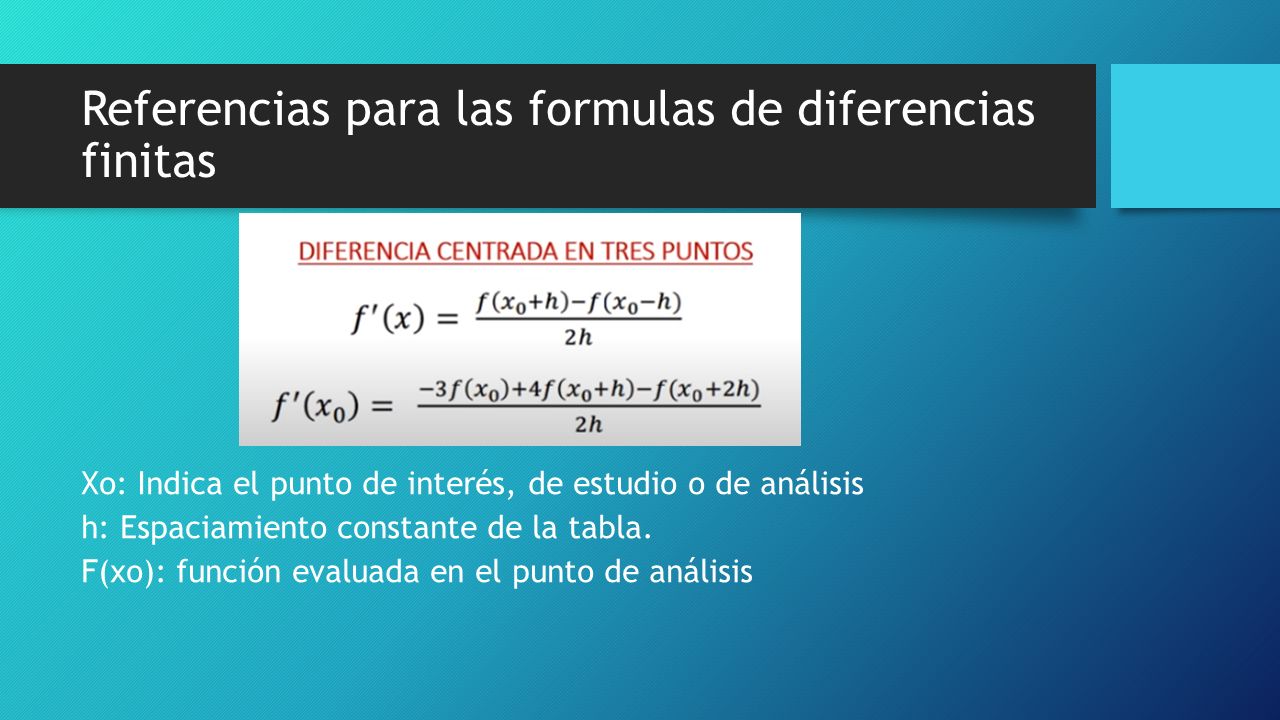 Referencias para las formulas de diferencias finitas

DIFERENCIA CENTRADA EN TRES PUNTOS

$f'(x) = \frac{f(x_0+h)-f(x_0-h)}{2h}$

$f'(x_0) = \frac{-3f(x_0)+4f(x_0+h)-f(x_0+2h)}{2h}$

Xo: Indica el punto de interés, de estudio o de análisis
h: Espaciamiento constante de la tabla.
F(xo): función evaluada en el punto de análisis